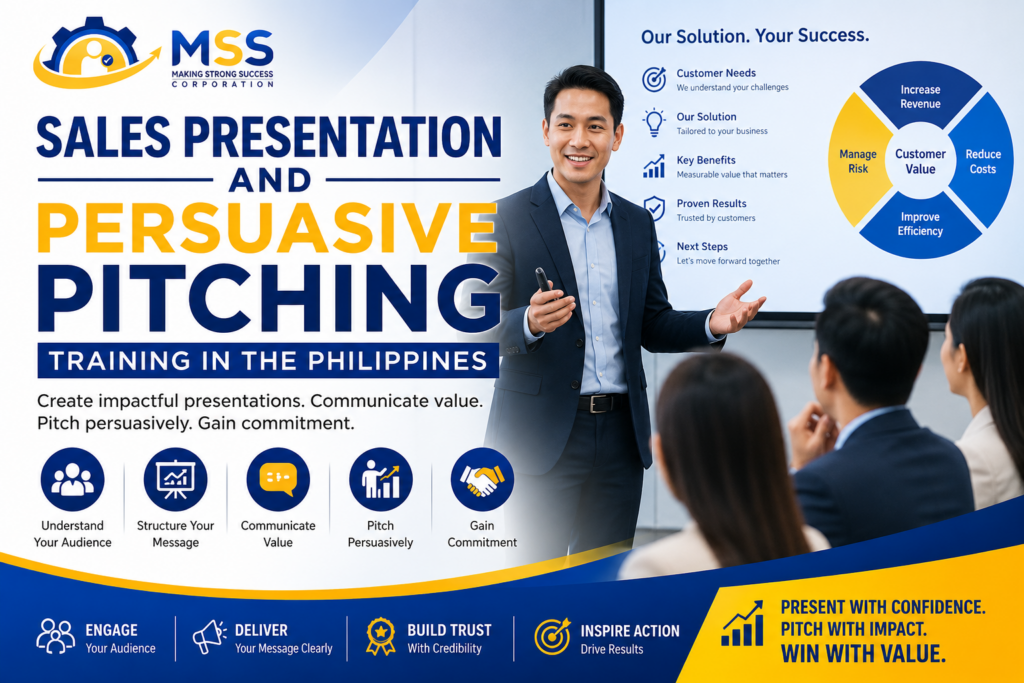 MSS
MAKING STRONG SUCCESS CORPORATION

SALES PRESENTATION AND PERSUASIVE PITCHING

TRAINING IN THE PHILIPPINES

Create impactful presentations. Communicate value. Pitch persuasively. Gain commitment.

Understand Your Audience

Structure Your Message

Communicate Value

Pitch Persuasively

Gain Commitment

Our Solution. Your Success.

Customer Needs
We understand your challenges

Our Solution
Tailored to your business

Key Benefits
Measurable value that matters

Proven Results
Trusted by customers

Next Steps
Let's move forward together

Increase Revenue

Manage Risk

Customer Value

Reduce Costs

Improve Efficiency

ENGAGE
Your Audience

DELIVER
Your Message Clearly

BUILD TRUST
With Credibility

INSPIRE ACTION
Drive Results

PRESENT WITH CONFIDENCE.
PITCH WITH IMPACT.
WIN WITH VALUE.